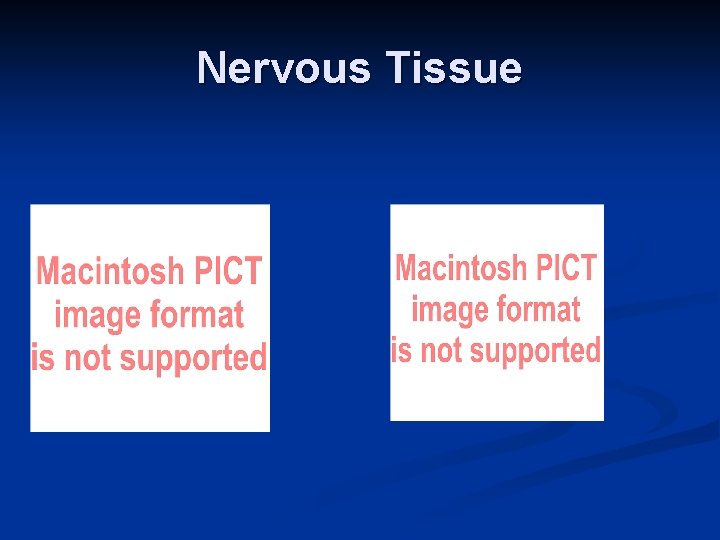 Nervous Tissue

Macintosh PICT image format is not supported

Macintosh PICT image format is not supported